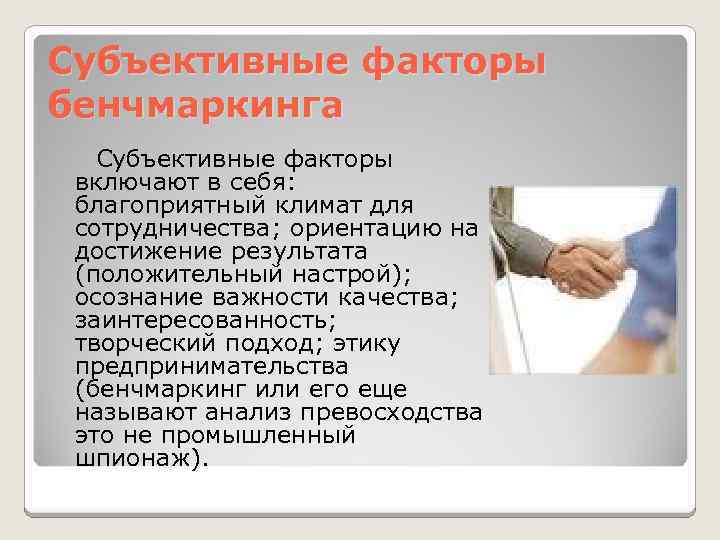 Субъективные факторы бенчмаркинга

Субъективные факторы включают в себя: благоприятный климат для сотрудничества; ориентацию на достижение результата (положительный настрой); осознание важности качества; заинтересованность; творческий подход; этику предпринимательства (бенчмаркинг или его еще называют анализ превосходства это не промышленный шпионаж).